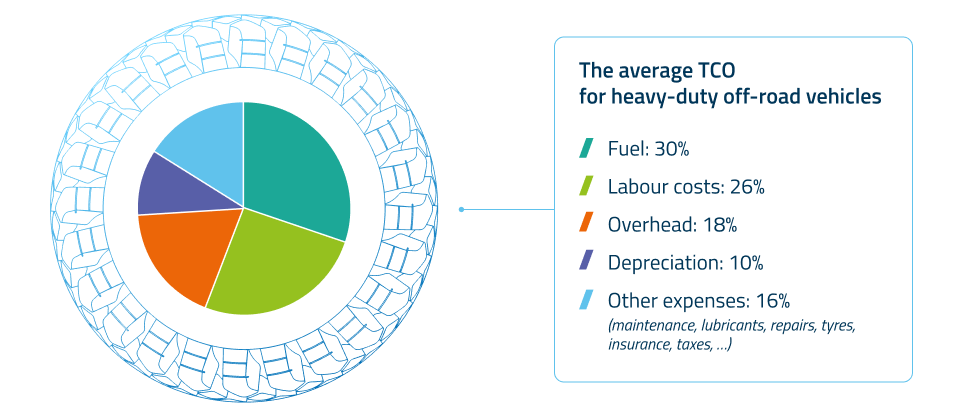 The average TCO
for heavy-duty off-road vehicles

Fuel: 30%

Labour costs: 26%

Overhead: 18%

Depreciation: 10%

Other expenses: 16%
(maintenance, lubricants, repairs, tyres, insurance, taxes, ...)